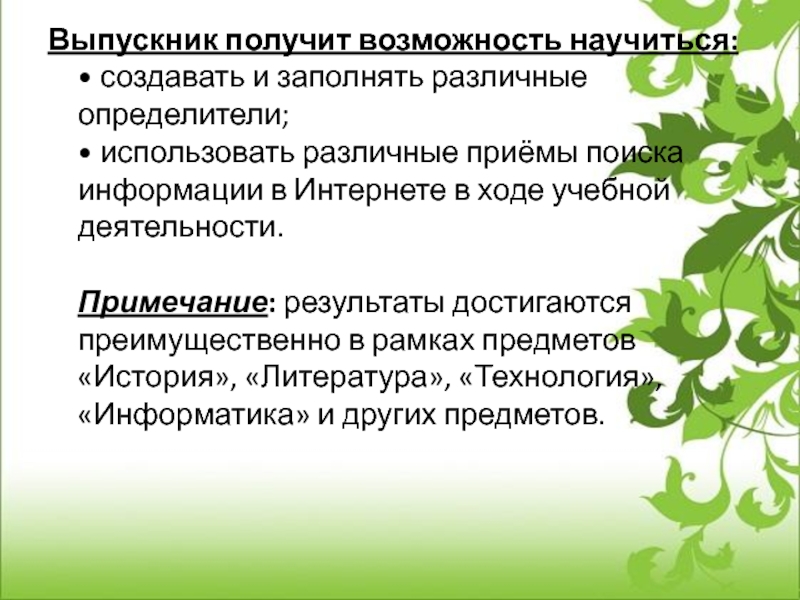 Выпускник получит возможность научиться:

• создавать и заполнять различные определители;

• использовать различные приёмы поиска информации в Интернете в ходе учебной деятельности.

Примечание: результаты достигаются преимущественно в рамках предметов «История», «Литература», «Технология», «Информатика» и других предметов.